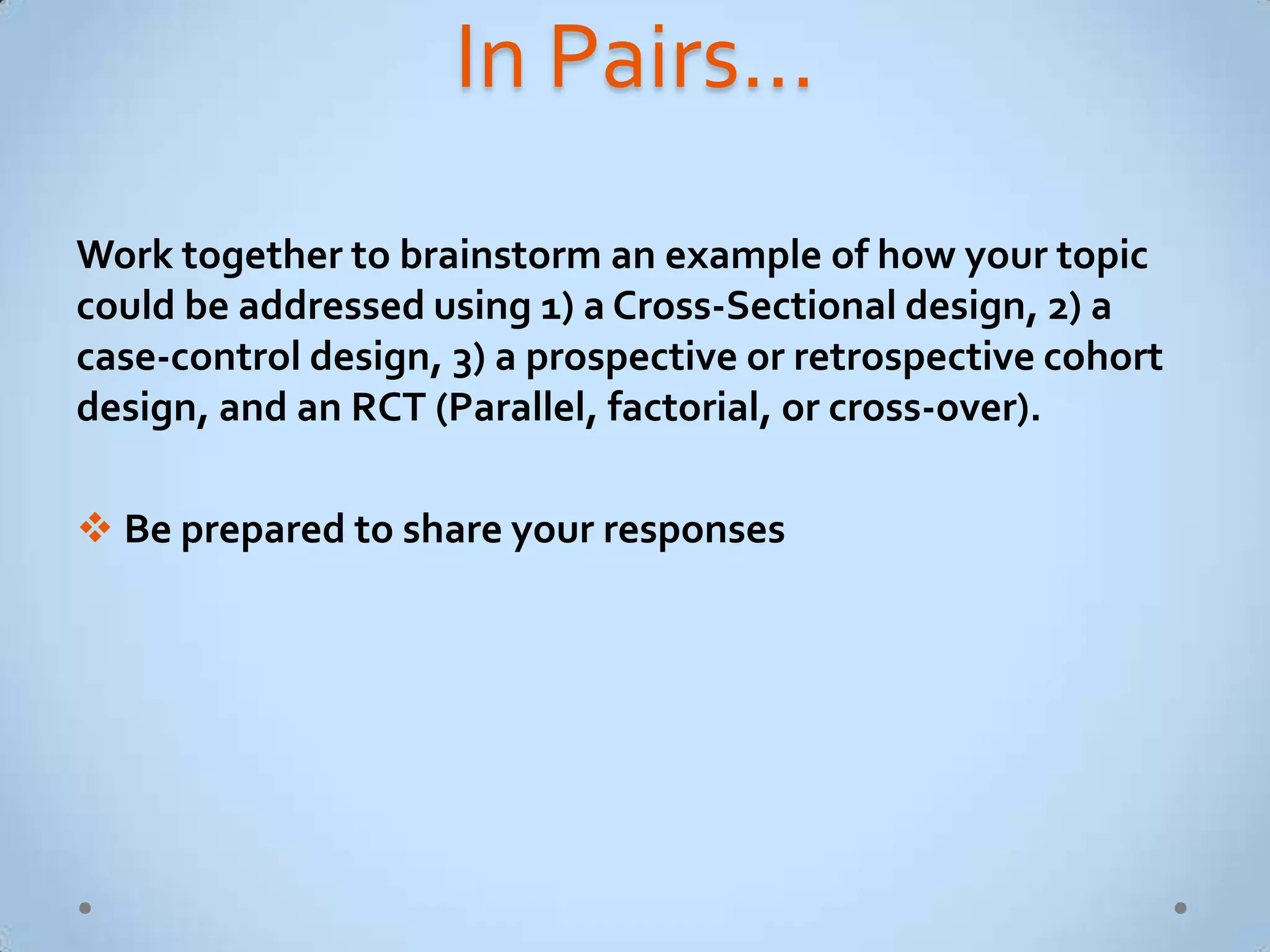 In Pairs…

Work together to brainstorm an example of how your topic could be addressed using 1) a Cross-Sectional design, 2) a case-control design, 3) a prospective or retrospective cohort design, and an RCT (Parallel, factorial, or cross-over).

❖ Be prepared to share your responses